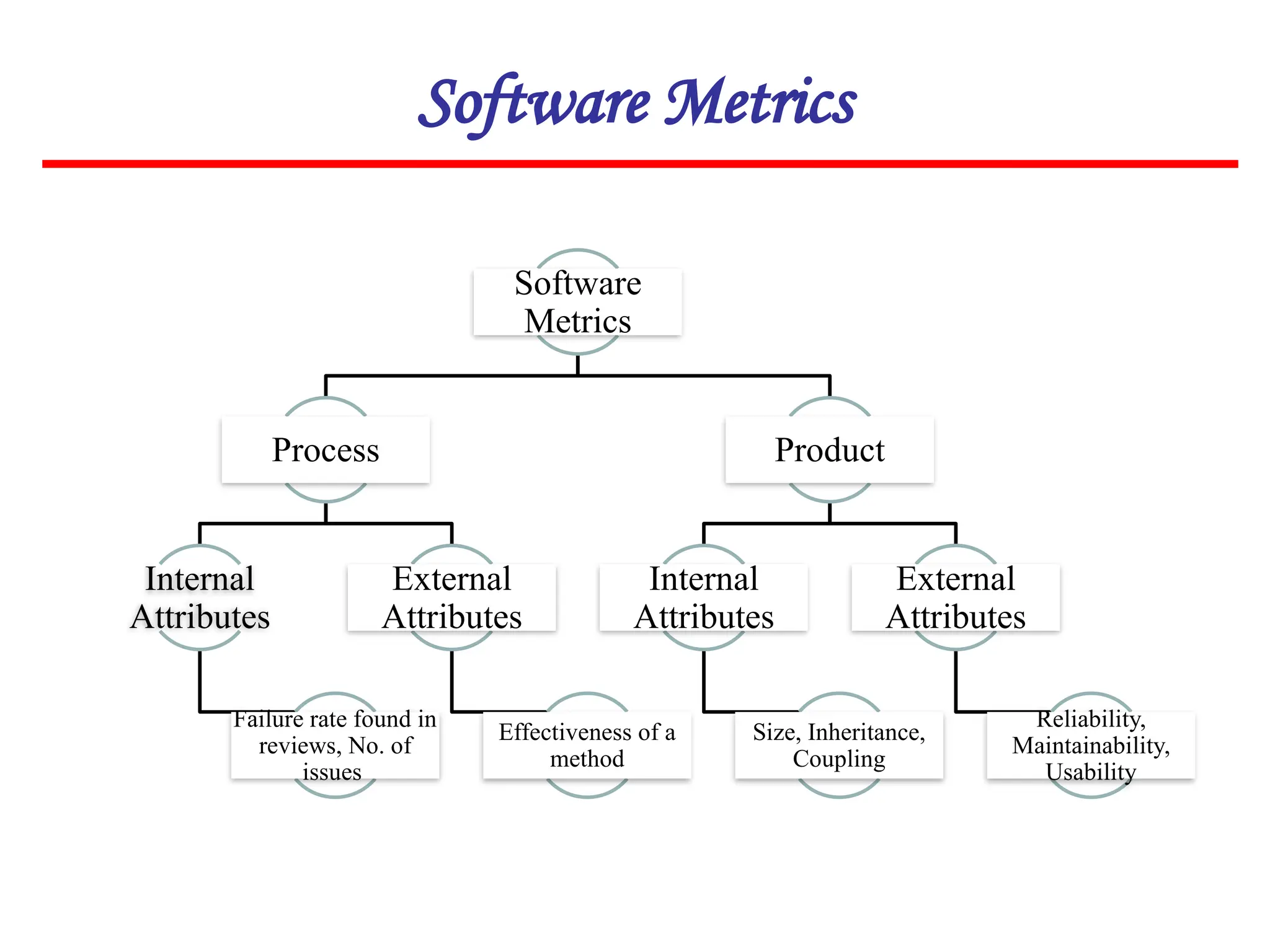 Software Metrics

Software Metrics

Process

Product

Internal Attributes

External Attributes

Internal Attributes

External Attributes

Failure rate found in reviews, No. of issues

Effectiveness of a method

Size, Inheritance, Coupling

Reliability, Maintainability, Usability